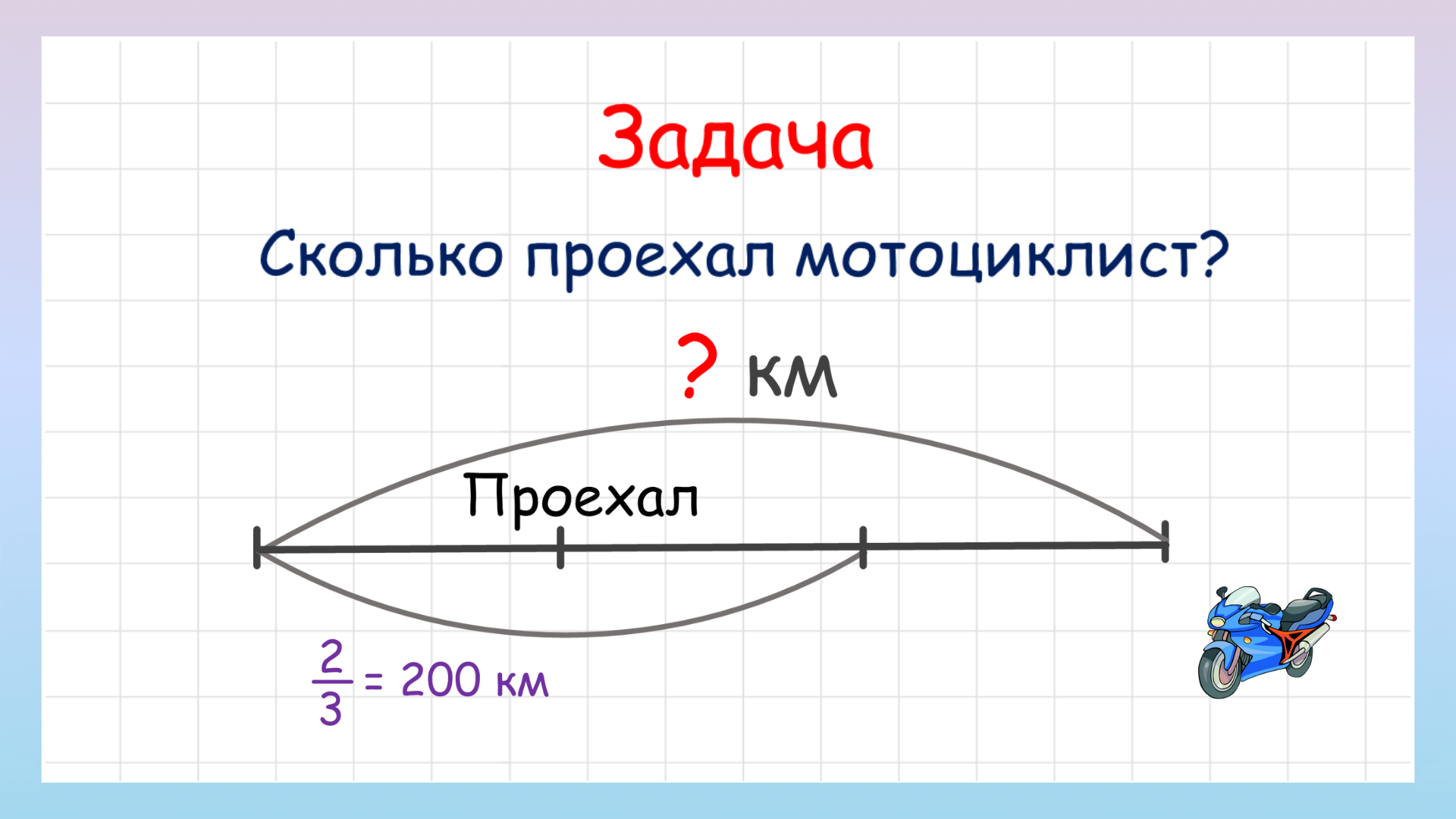 Задача

Сколько проехал мотоциклист?

? км

Проехал

$\frac{2}{3}$ = 200 км